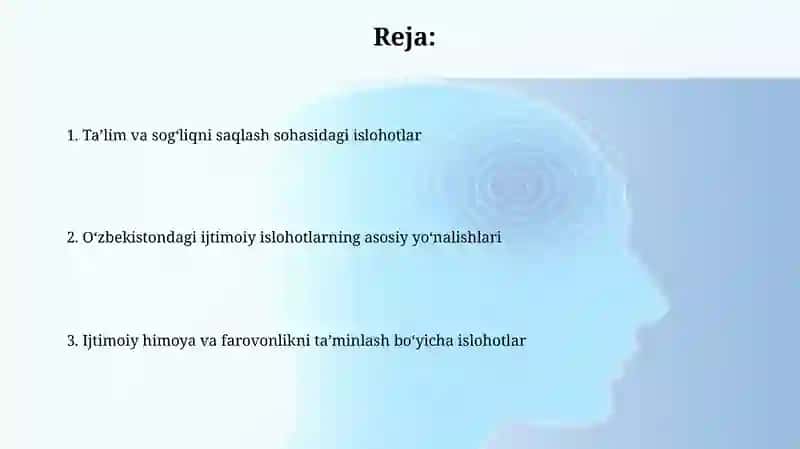 Reja:

1. Ta’lim va sog‘liqni saqlash sohasidagi islohotlar

2. O‘zbekistondagi ijtimoiy islohotlarning asosiy yo‘nalishlari

3. Ijtimoiy himoya va farovonlikni ta’minlash bo‘yicha islohotlar